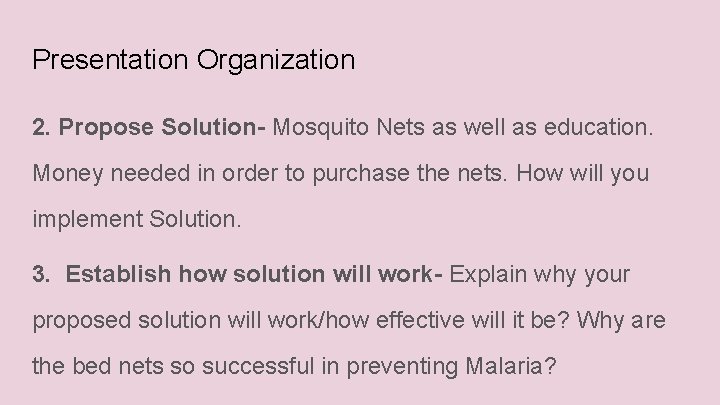 Presentation Organization

2. Propose Solution- Mosquito Nets as well as education. Money needed in order to purchase the nets. How will you implement Solution.

3. Establish how solution will work- Explain why your proposed solution will work/how effective will it be? Why are the bed nets so successful in preventing Malaria?